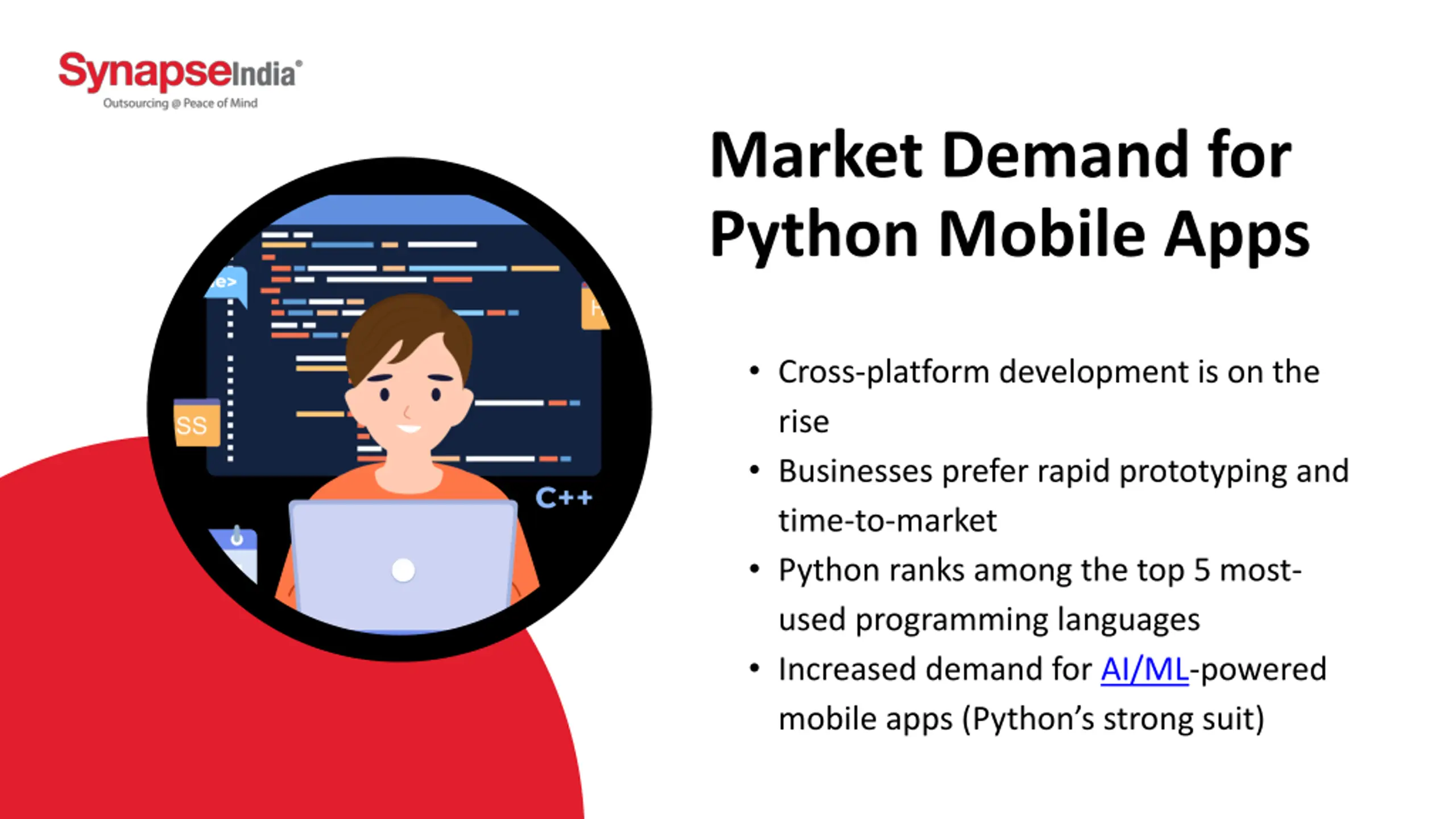 SynapseIndia®
Outsourcing @ Peace of Mind

e>

SS

C++

Market Demand for Python Mobile Apps

• Cross-platform development is on the rise
• Businesses prefer rapid prototyping and time-to-market
• Python ranks among the top 5 most-used programming languages
• Increased demand for AI/ML-powered mobile apps (Python's strong suit)